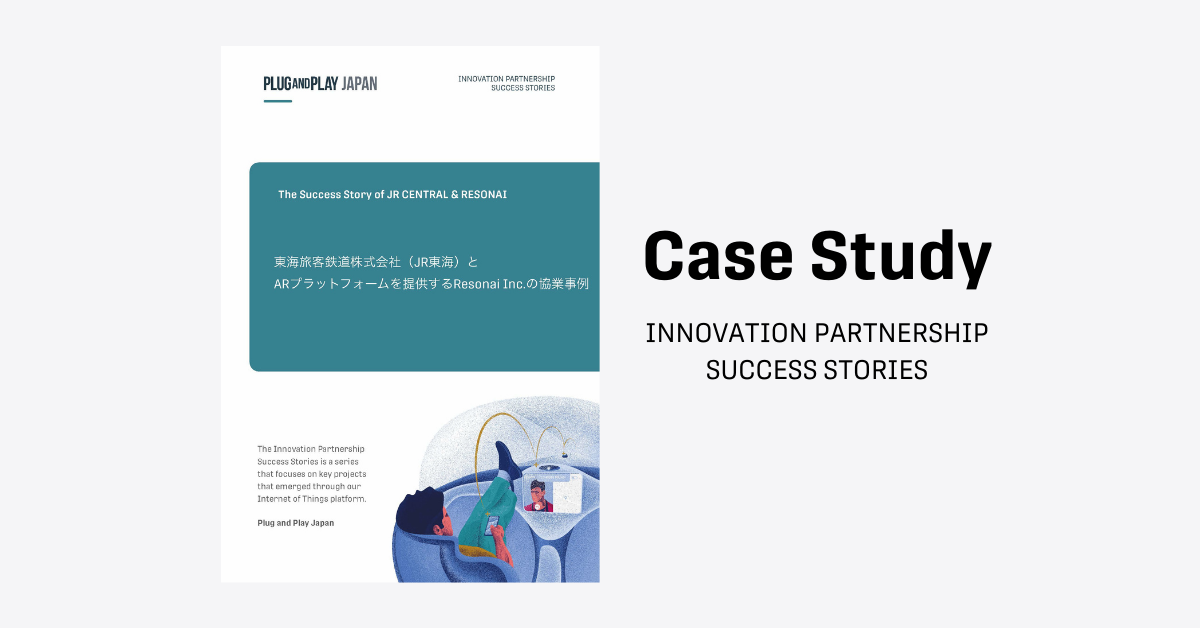 PLUG AND PLAY JAPAN

INNOVATION PARTNERSHIP SUCCESS STORIES

The Success Story of JR CENTRAL & RESONAI

東海旅客鉄道株式会社（JR東海）と ARプラットフォームを提供するResonai Inc.の協業事例

The Innovation Partnership Success Stories is a series that focuses on key projects that emerged through our Internet of Things platform.

Plug and Play Japan

Case Study

INNOVATION PARTNERSHIP SUCCESS STORIES